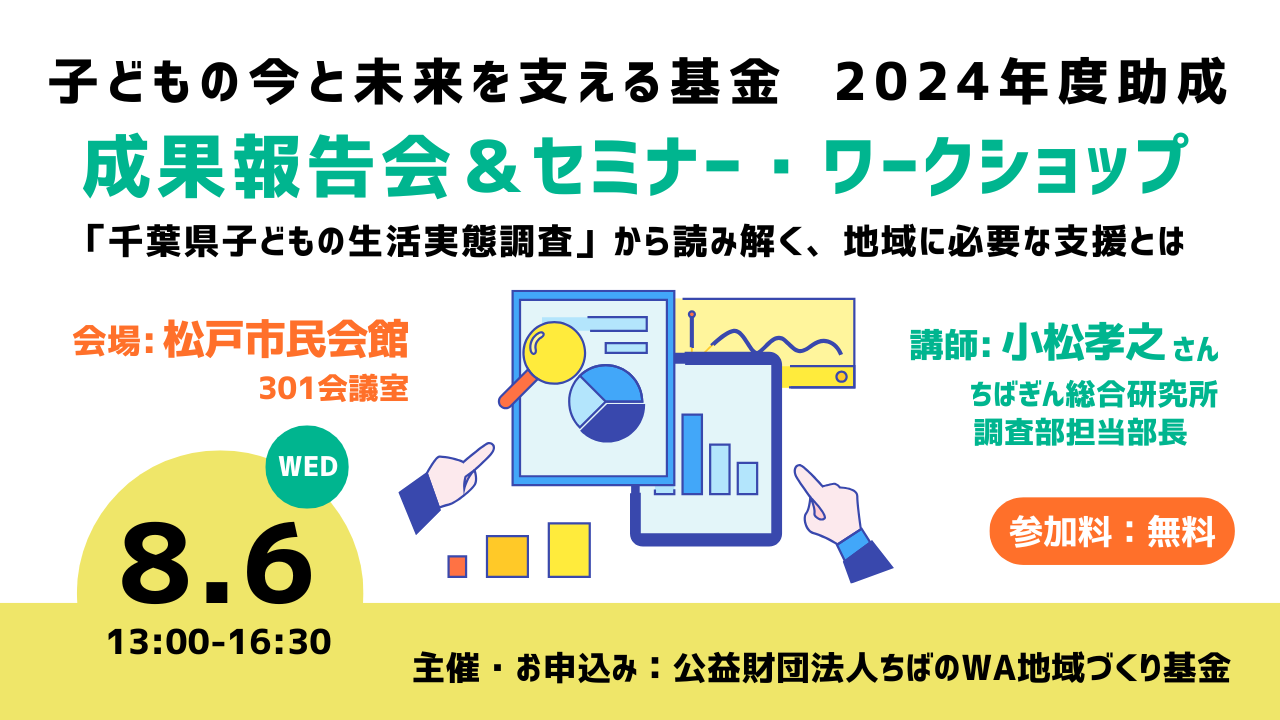 子どもの今と未来を支える基金　2024年度助成

成果報告会＆セミナー・ワークショップ

「千葉県子どもの生活実態調査」から読み解く、地域に必要な支援とは

会場: 松戸市民会館
301会議室

講師: 小松孝之さん
ちばぎん総合研究所
調査部担当部長

WED

8.6

13:00-16:30

参加料：無料

主催・お申込み：公益財団法人ちばのWA地域づくり基金